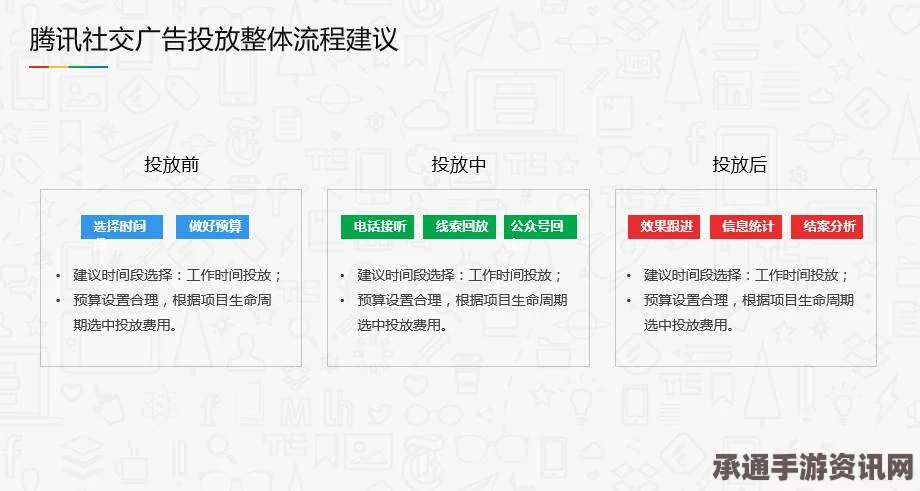 腾讯社交广告投放整体流程建议

投放前

选择时间

做好预算

• 建议时间段选择：工作时间投放；
• 预算设置合理，根据项目生命周期选中投放费用。

投放中

电话接听

线索回放

公众号回

• 建议时间段选择：工作时间投放；
• 预算设置合理，根据项目生命周期选中投放费用。

投放后

效果跟进

信息统计

结案分析

• 建议时间段选择：工作时间投放；
• 预算设置合理，根据项目生命周期选中投放费用。

承通手游资讯网